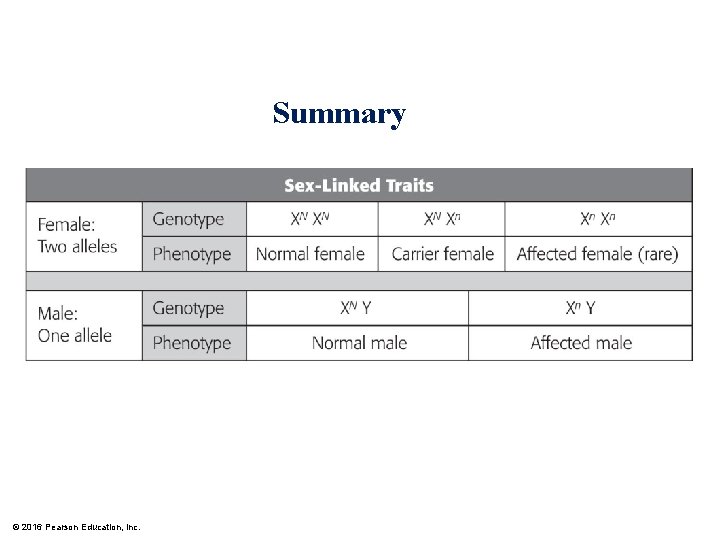 Summary

| Sex-Linked Traits | | | | |
|---|---|---|---|---|
| Female: Two alleles | Genotype | $X^N X^N$ | $X^N X^n$ | $X^n X^n$ |
| | Phenotype | Normal female | Carrier female | Affected female (rare) |
| Male: One allele | Genotype | $X^N Y$ | | $X^n Y$ |
| | Phenotype | Normal male | | Affected male |

© 2016 Pearson Education, Inc.